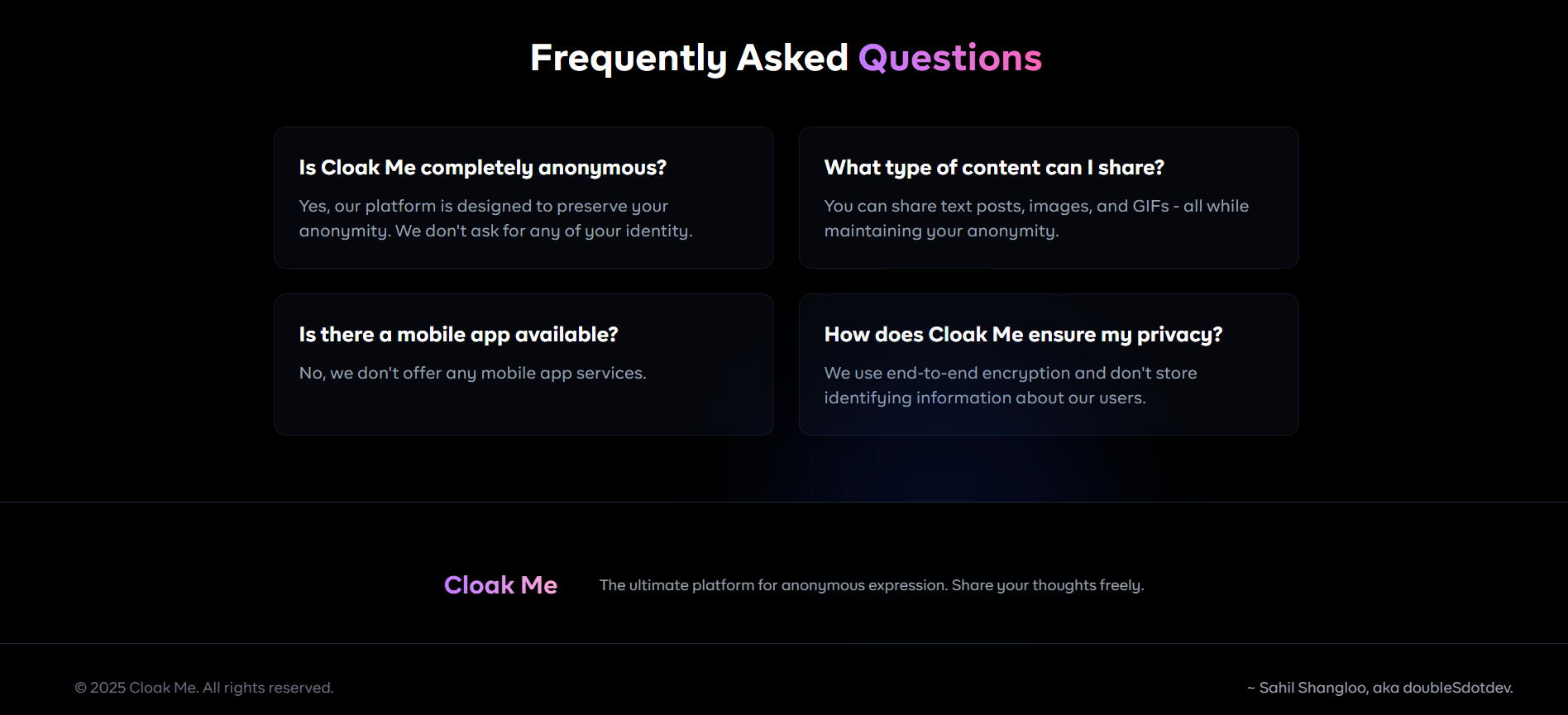 Frequently Asked Questions

Is Cloak Me completely anonymous?

Yes, our platform is designed to preserve your anonymity. We don't ask for any of your identity.

What type of content can I share?

You can share text posts, images, and GIFs - all while maintaining your anonymity.

Is there a mobile app available?

No, we don't offer any mobile app services.

How does Cloak Me ensure my privacy?

We use end-to-end encryption and don't store identifying information about our users.

Cloak Me

The ultimate platform for anonymous expression. Share your thoughts freely.

© 2025 Cloak Me. All rights reserved.

~ Sahil Shangloo, aka doubleSdotdev.